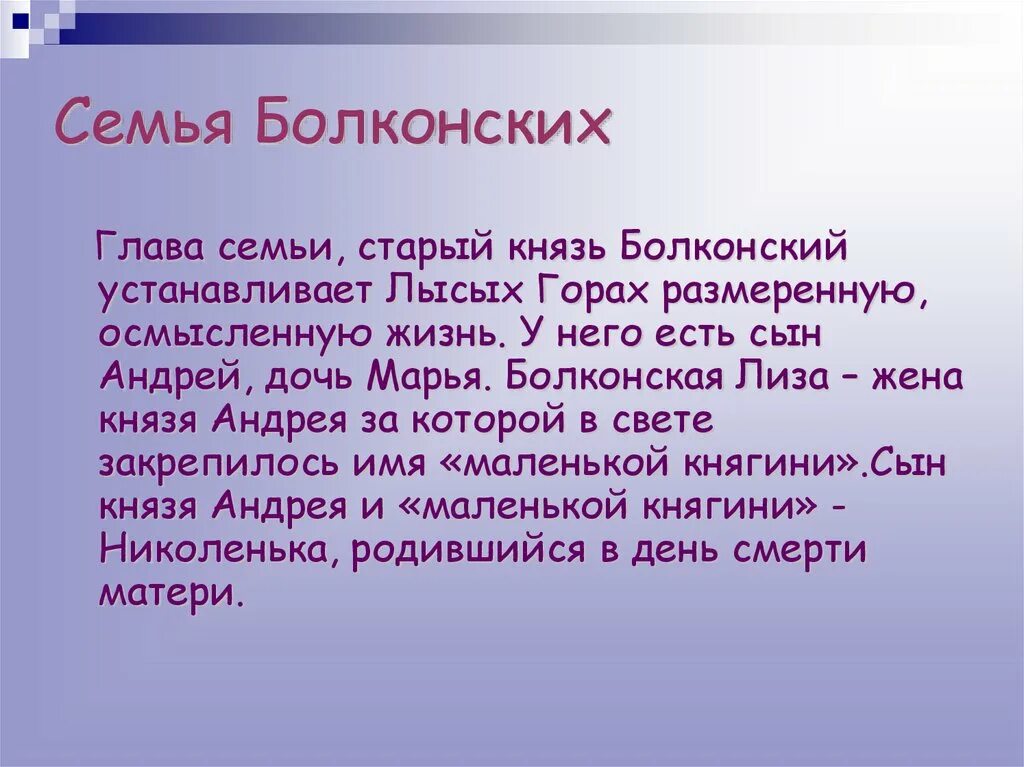 Семья Болконских

Глава семьи, старый князь Болконский устанавливает Лысых Горах размеренную, осмысленную жизнь. У него есть сын Андрей, дочь Марья. Болконская Лиза – жена князя Андрея за которой в свете закрепилось имя «маленькой княгини».Сын князя Андрея и «маленькой княгини» - Николенька, родившийся в день смерти матери.